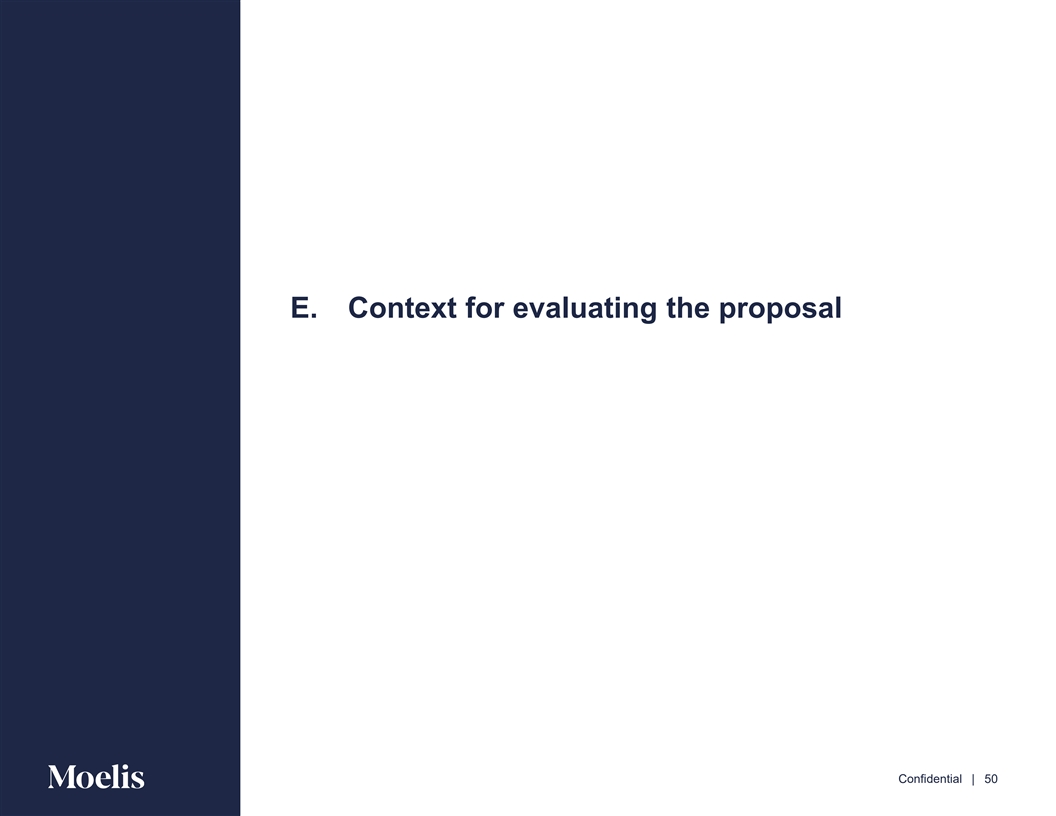 E. Context for evaluating the proposal

Moelis

Confidential | 50